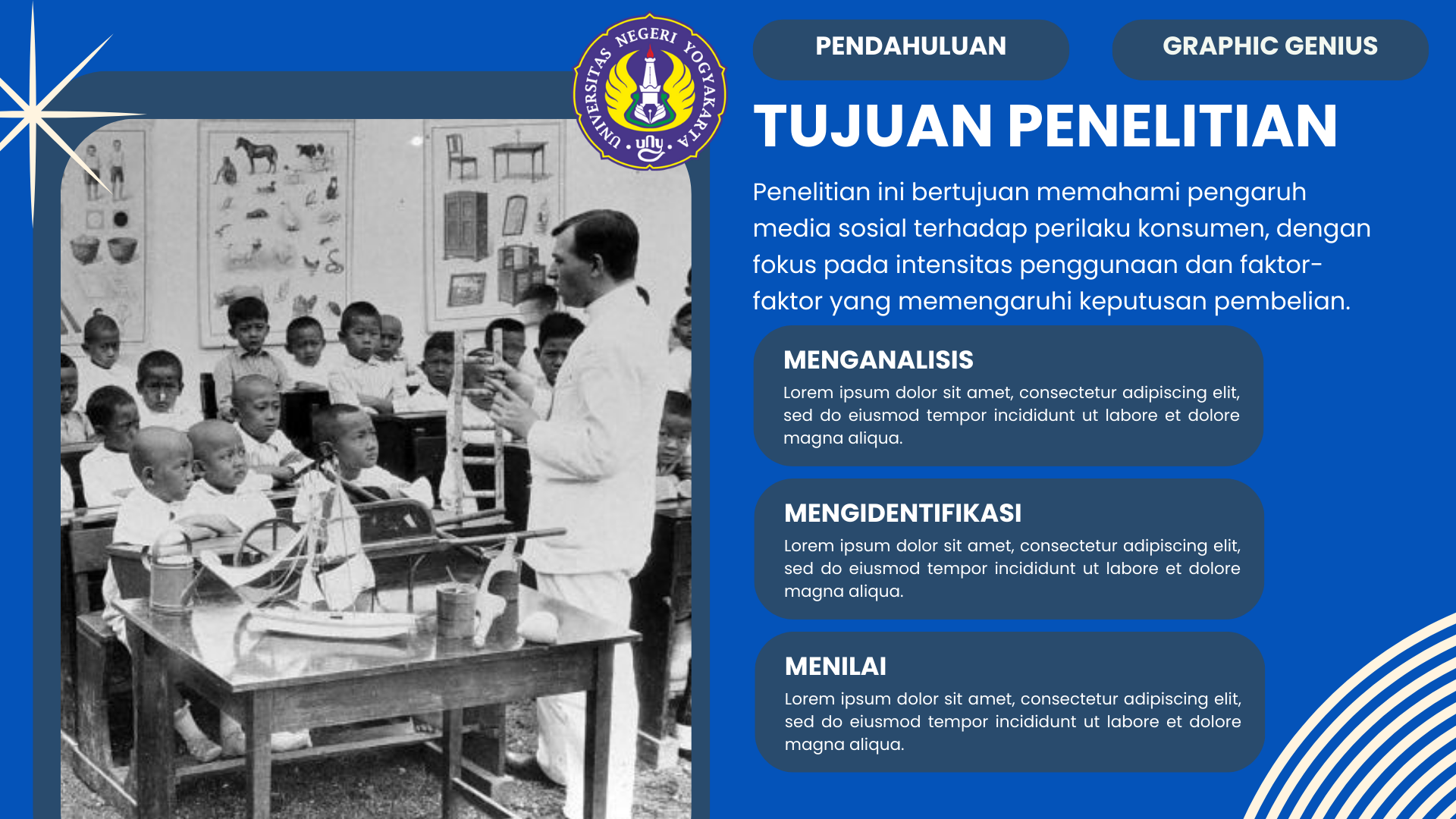 UNIVERSITAS NEGERI YOGYAKARTA
uny

PENDAHULUAN

GRAPHIC GENIUS

TUJUAN PENELITIAN

Penelitian ini bertujuan memahami pengaruh media sosial terhadap perilaku konsumen, dengan fokus pada intensitas penggunaan dan faktor-faktor yang memengaruhi keputusan pembelian.

MENGANALISIS
Lorem ipsum dolor sit amet, consectetur adipiscing elit, sed do eiusmod tempor incididunt ut labore et dolore magna aliqua.

MENGIDENTIFIKASI
Lorem ipsum dolor sit amet, consectetur adipiscing elit, sed do eiusmod tempor incididunt ut labore et dolore magna aliqua.

MENILAI
Lorem ipsum dolor sit amet, consectetur adipiscing elit, sed do eiusmod tempor incididunt ut labore et dolore magna aliqua.